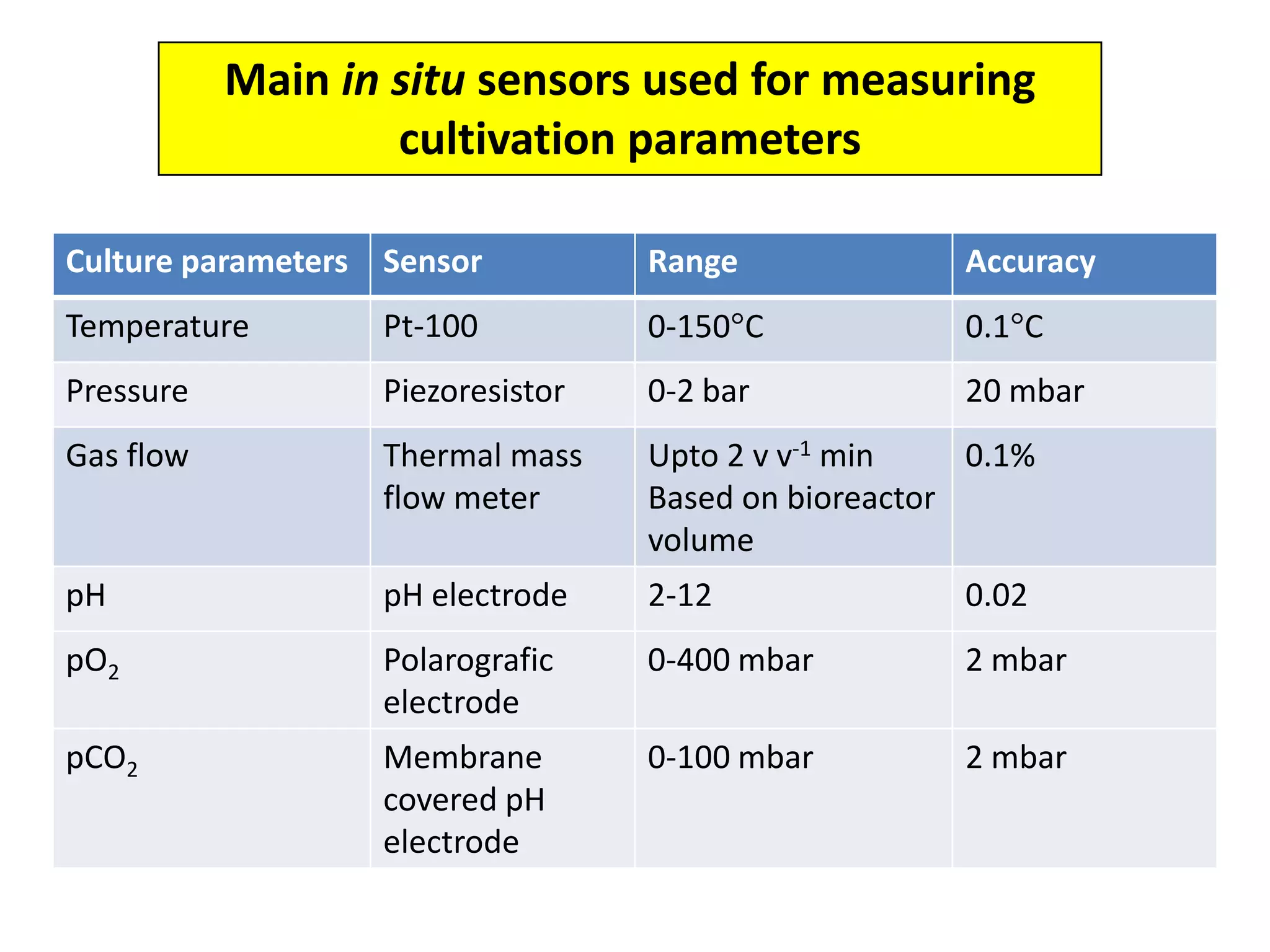 Main in situ sensors used for measuring cultivation parameters

| Culture parameters | Sensor | Range | Accuracy |
|---|---|---|---|
| Temperature | Pt-100 | 0-150°C | 0.1°C |
| Pressure | Piezoresistor | 0-2 bar | 20 mbar |
| Gas flow | Thermal mass flow meter | Upto 2 v $v^{-1}$ min Based on bioreactor volume | 0.1% |
| pH | pH electrode | 2-12 | 0.02 |
| $pO_2$ | Polarografic electrode | 0-400 mbar | 2 mbar |
| $pCO_2$ | Membrane covered pH electrode | 0-100 mbar | 2 mbar |